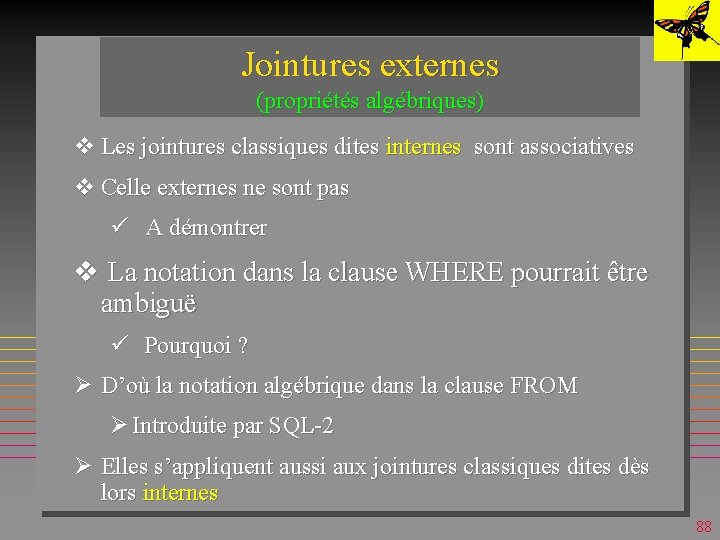 Jointures externes
(propriétés algébriques)

❖ Les jointures classiques dites internes sont associatives

❖ Celle externes ne sont pas

✓ A démontrer

❖ La notation dans la clause WHERE pourrait être ambiguë

✓ Pourquoi ?

➢ D'où la notation algébrique dans la clause FROM

➢ Introduite par SQL-2

➢ Elles s'appliquent aussi aux jointures classiques dites dès lors internes

88